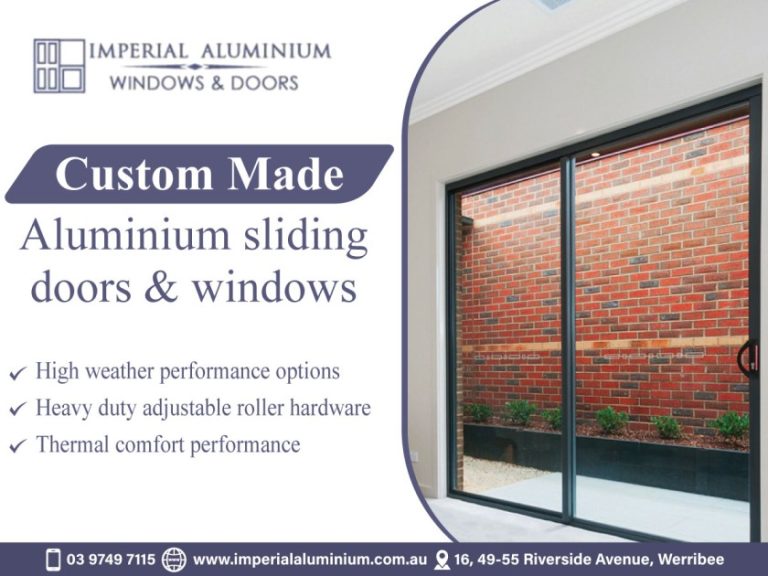 IMPERIAL ALUMINIUM
WINDOWS & DOORS

Custom Made

Aluminium sliding doors & windows

✓ High weather performance options
✓ Heavy duty adjustable roller hardware
✓ Thermal comfort performance

03 9749 7115 www.imperialaluminium.com.au 16, 49-55 Riverside Avenue, Werribee